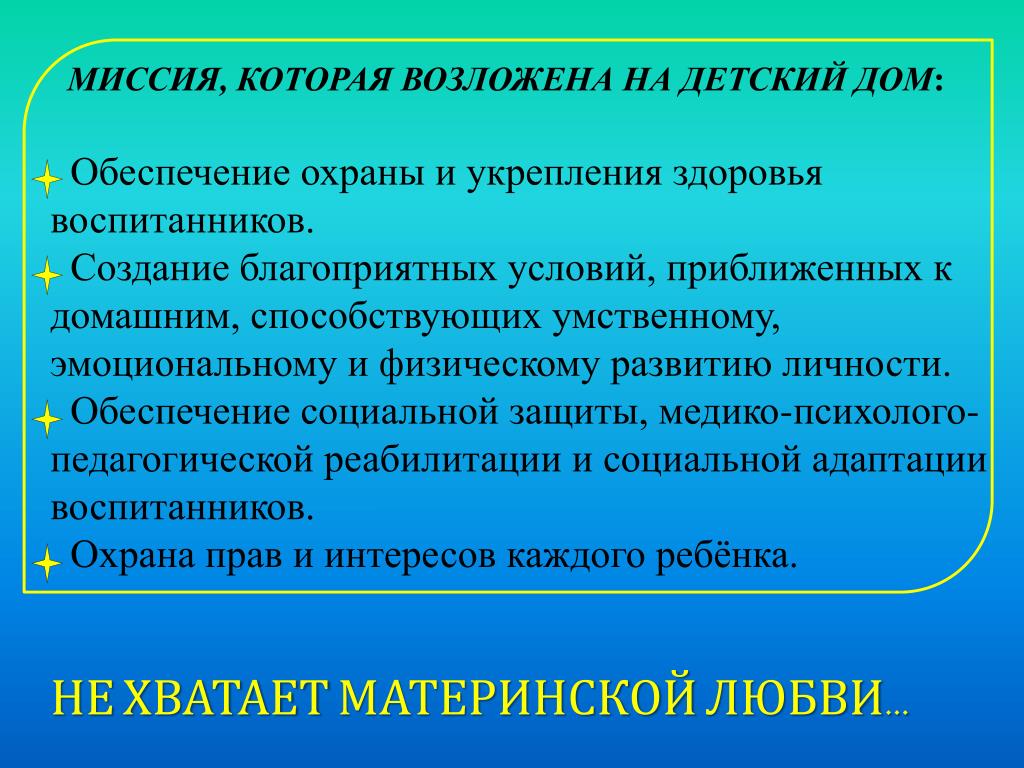 МИССИЯ, КОТОРАЯ ВОЗЛОЖЕНА НА ДЕТСКИЙ ДОМ:

Обеспечение охраны и укрепления здоровья воспитанников.

Создание благоприятных условий, приближенных к домашним, способствующих умственному, эмоциональному и физическому развитию личности.

Обеспечение социальной защиты, медико-психолого-педагогической реабилитации и социальной адаптации воспитанников.

Охрана прав и интересов каждого ребёнка.

НЕ ХВАТАЕТ МАТЕРИНСКОЙ ЛЮБВИ…